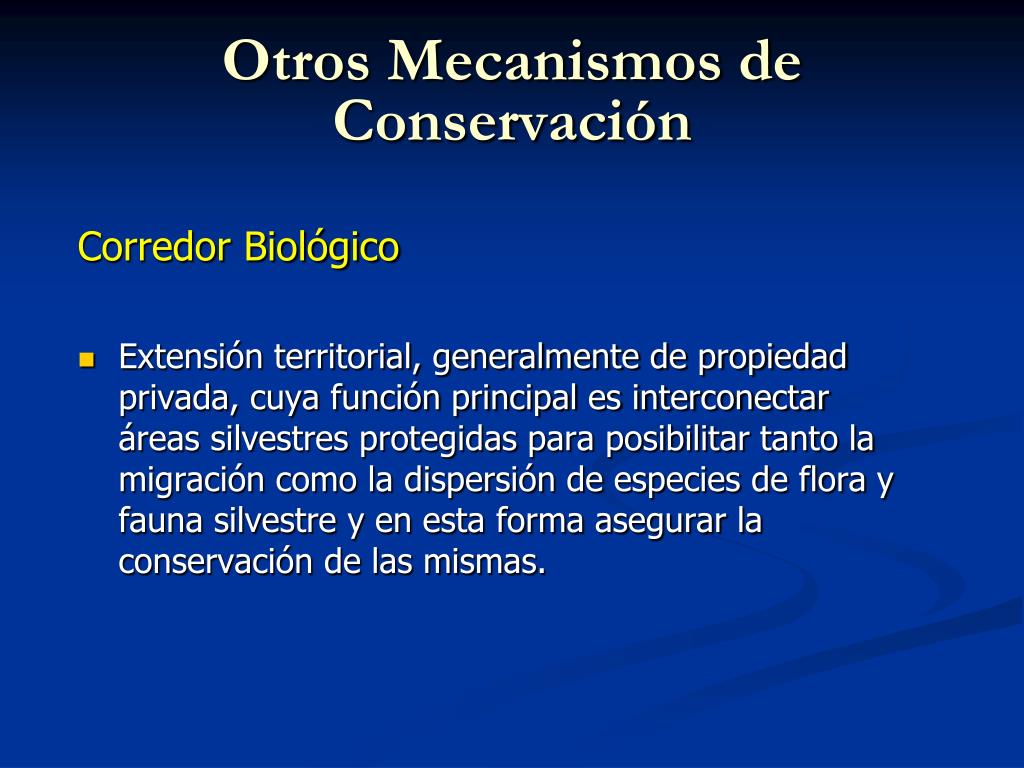 Otros Mecanismos de Conservación

Corredor Biológico

Extensión territorial, generalmente de propiedad privada, cuya función principal es interconectar áreas silvestres protegidas para posibilitar tanto la migración como la dispersión de especies de flora y fauna silvestre y en esta forma asegurar la conservación de las mismas.